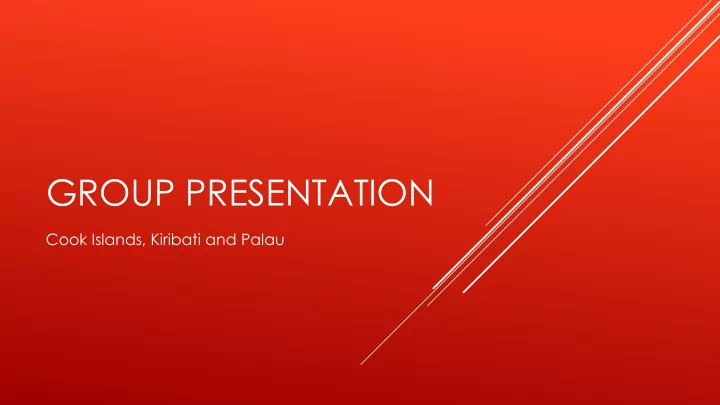 GROUP PRESENTATION

Cook Islands, Kiribati and Palau